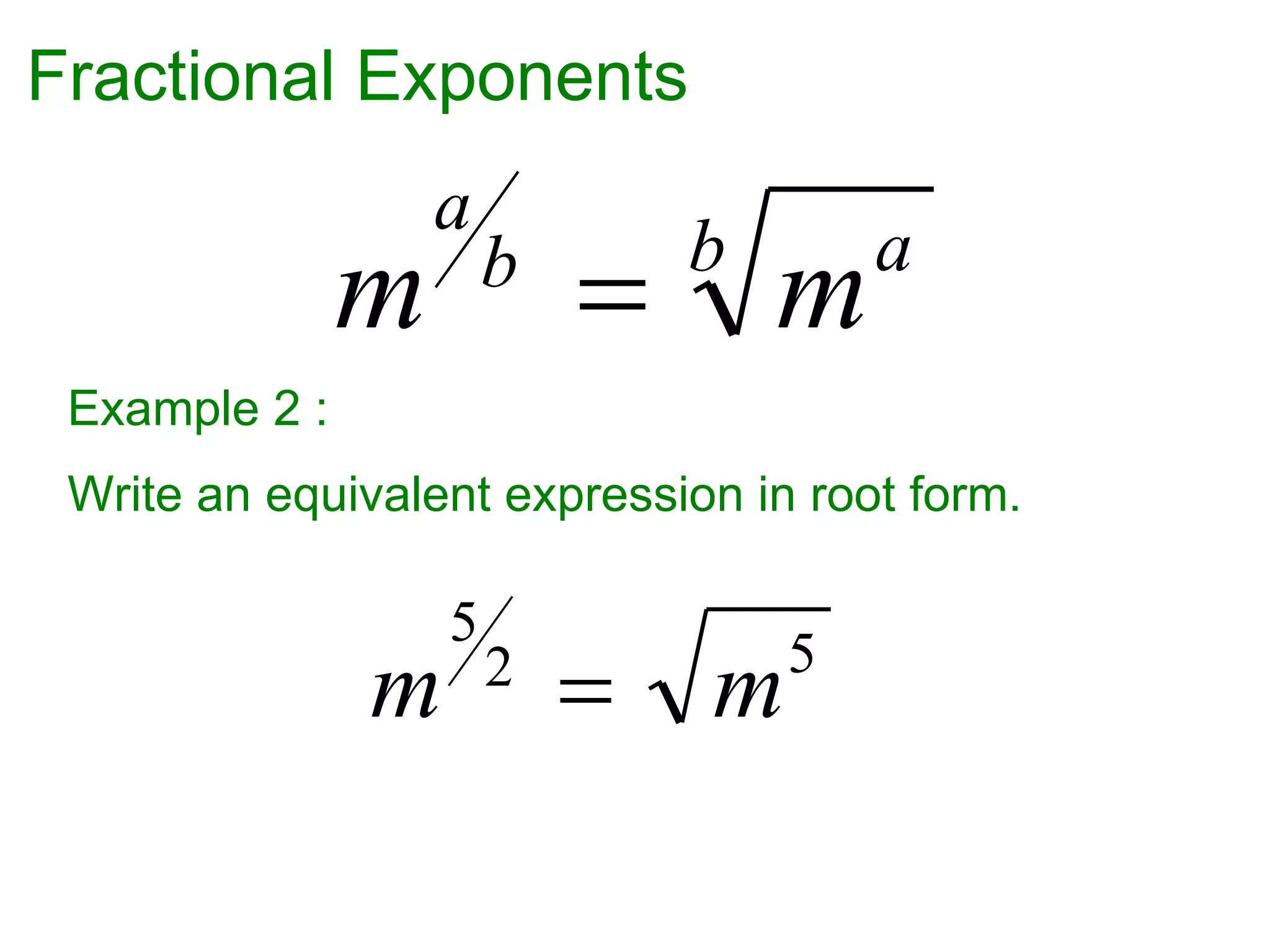 Fractional Exponents

$m^{a/b} = \sqrt[b]{m^a}$

Example 2 :

Write an equivalent expression in root form.

$m^{5/2} = \sqrt{m^5}$